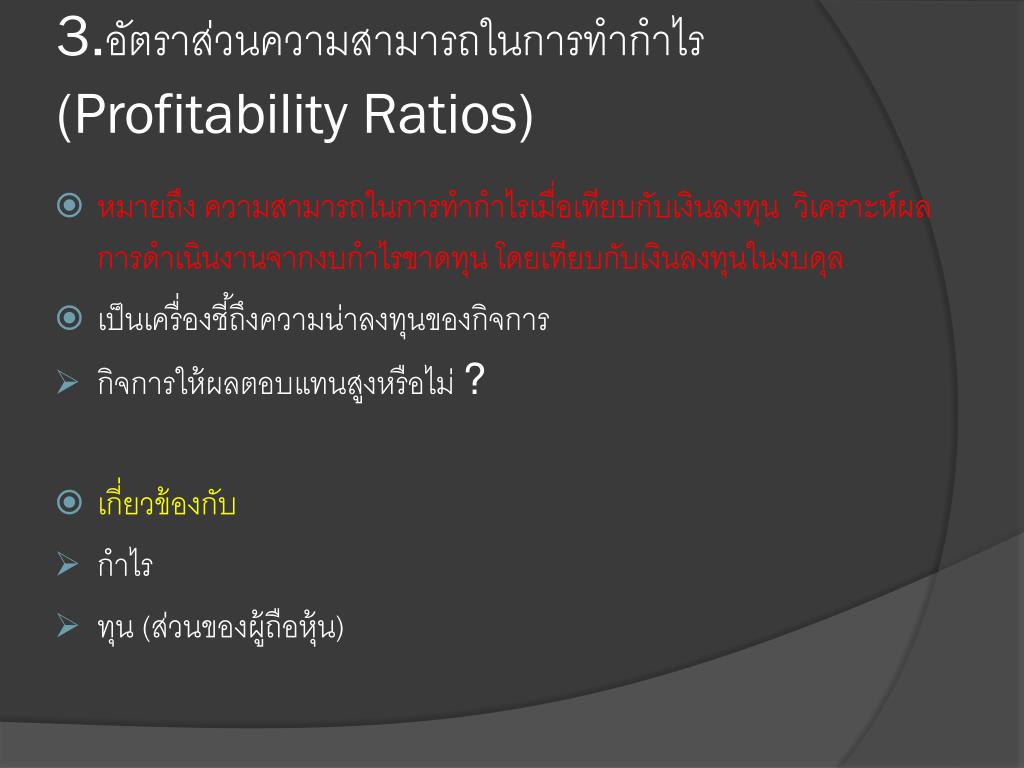 3.อัตราส่วนความสามารถในการทำกำไร
(Profitability Ratios)

หมายถึง ความสามารถในการทำกำไรเมื่อเทียบกับเงินลงทุน วิเคราะห์ผลการดำเนินงานจากงบกำไรขาดทุน โดยเทียบกับเงินลงทุนในงบดุล

เป็นเครื่องชี้ถึงความน่าลงทุนของกิจการ

กิจการให้ผลตอบแทนสูงหรือไม่ ?

เกี่ยวข้องกับ

กำไร

ทุน (ส่วนของผู้ถือหุ้น)